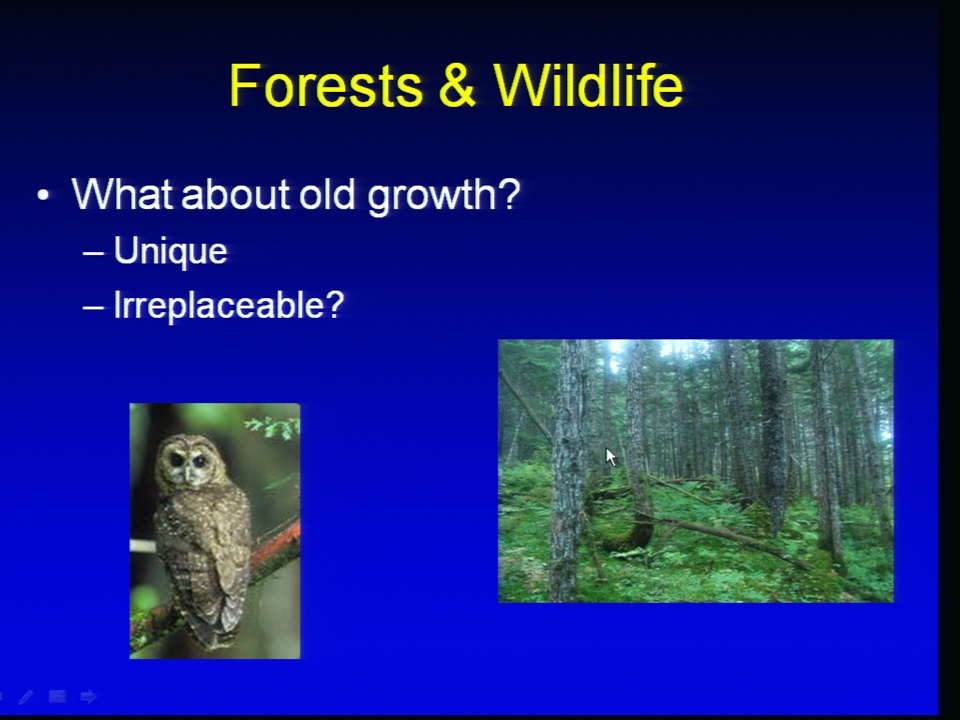 Forests & Wildlife

• What about old growth?
– Unique
– Irreplaceable?